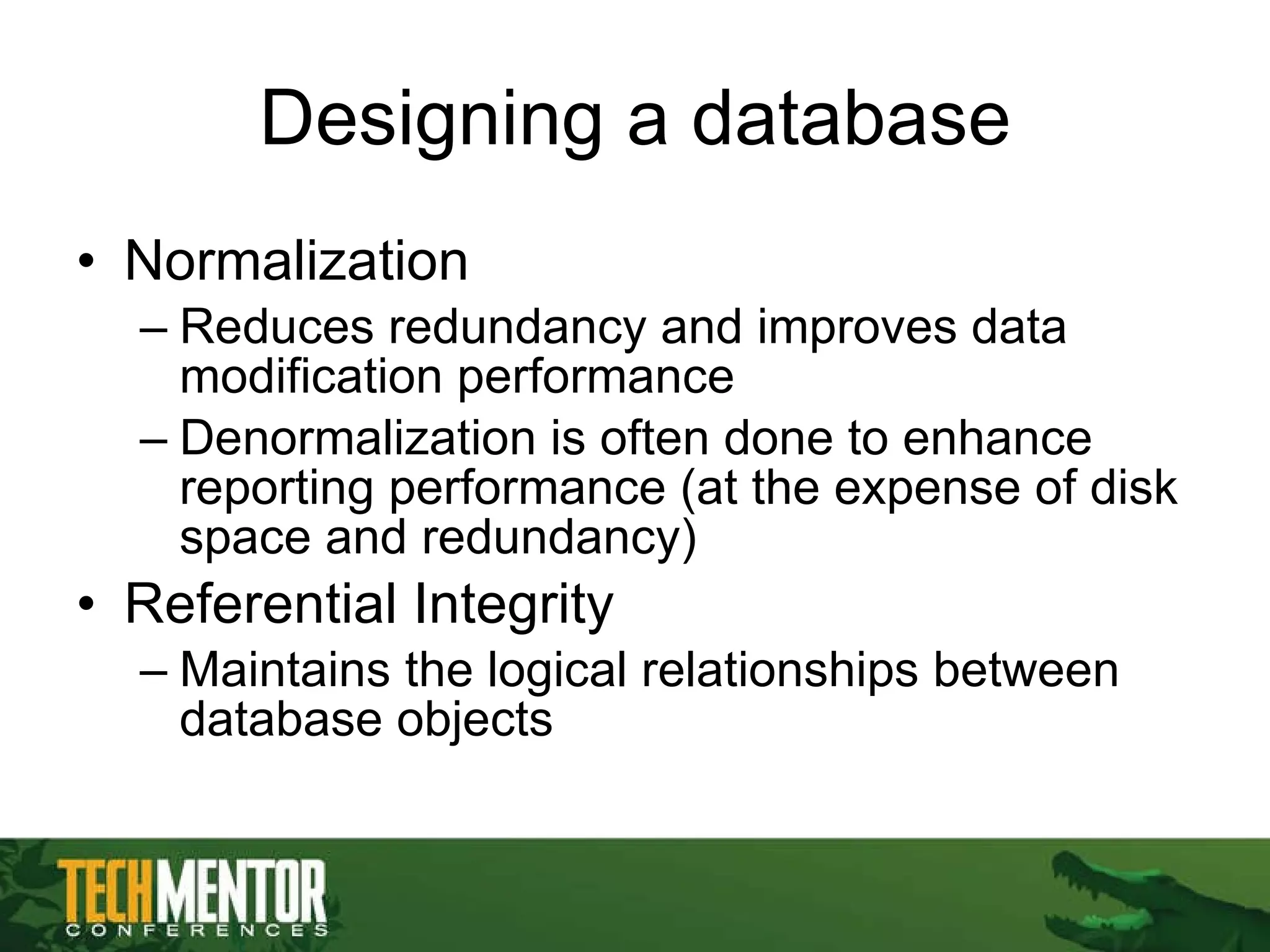 Designing a database

• Normalization
– Reduces redundancy and improves data modification performance
– Denormalization is often done to enhance reporting performance (at the expense of disk space and redundancy)
• Referential Integrity
– Maintains the logical relationships between database objects

TECHMENTOR
CONFERENCES